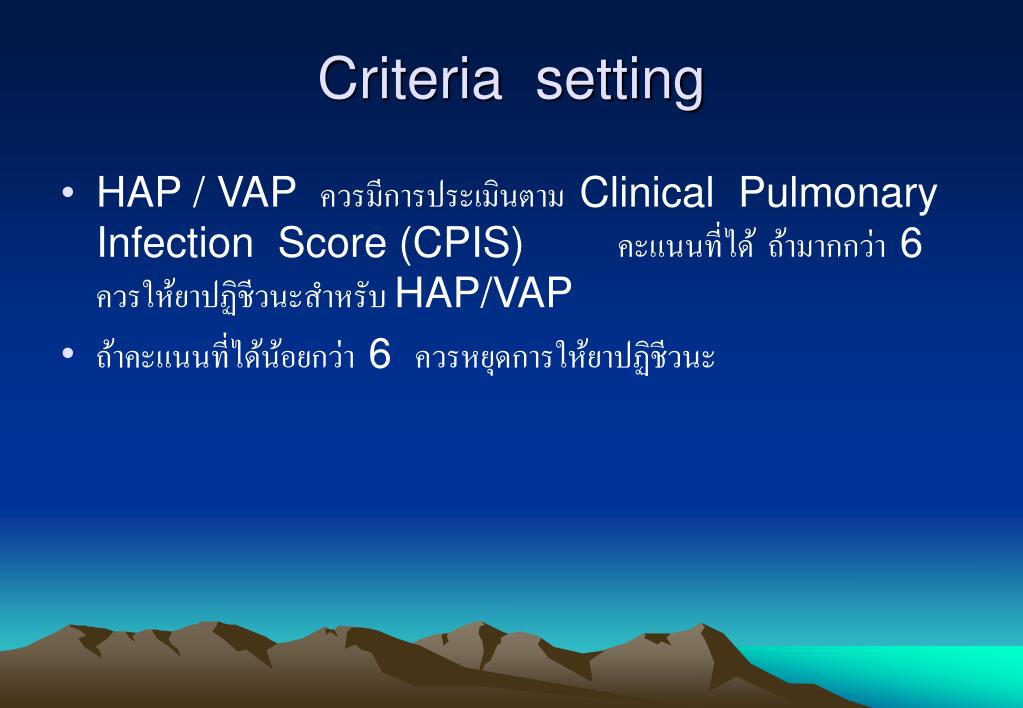 Criteria setting

• HAP / VAP ควรมีการประเมินตาม Clinical Pulmonary Infection Score (CPIS) คะแนนที่ได้ ถ้ามากกว่า 6 ควรให้ยาปฏิชีวนะสำหรับ HAP/VAP

• ถ้าคะแนนที่ได้น้อยกว่า 6 ควรหยุดการให้ยาปฏิชีวนะ